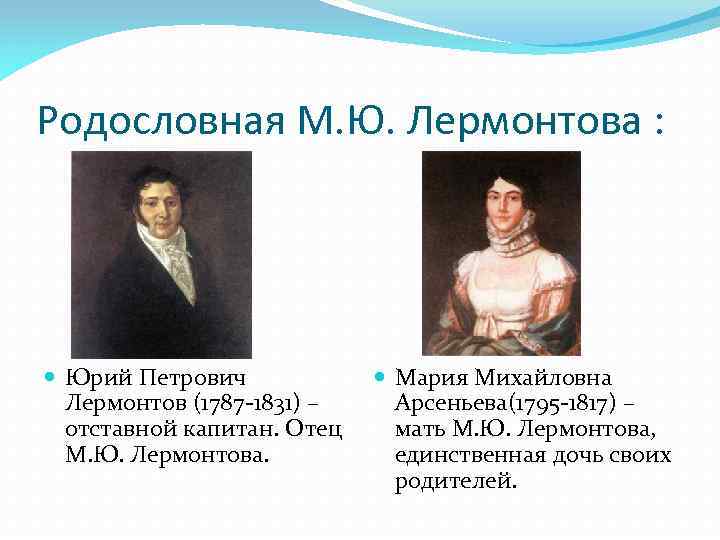 Родословная М.Ю. Лермонтова :

Юрий Петрович Лермонтов (1787-1831) – отставной капитан. Отец М.Ю. Лермонтова.

Мария Михайловна Арсеньева(1795-1817) – мать М.Ю. Лермонтова, единственная дочь своих родителей.